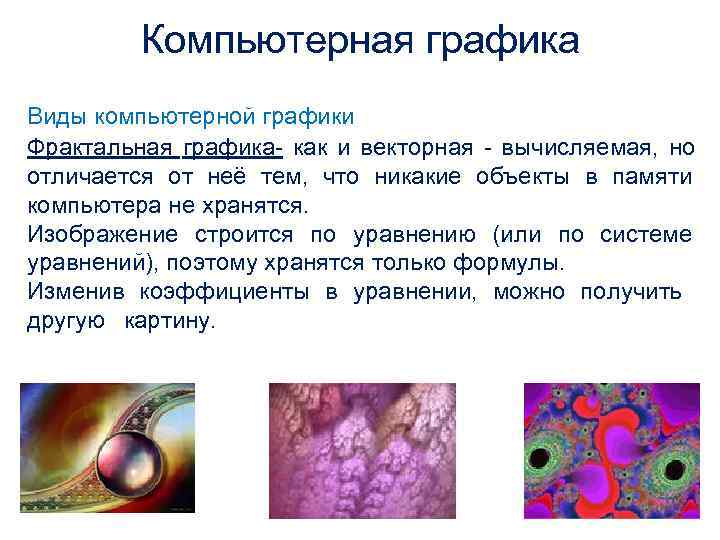 Компьютерная графика

Виды компьютерной графики

Фрактальная графика- как и векторная - вычисляемая, но отличается от неё тем, что никакие объекты в памяти компьютера не хранятся.
Изображение строится по уравнению (или по системе уравнений), поэтому хранятся только формулы.
Изменив коэффициенты в уравнении, можно получить другую картину.